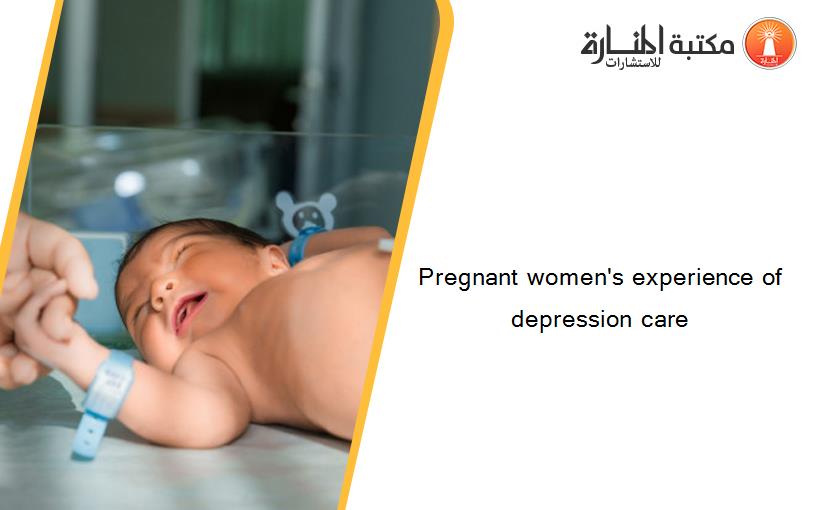 مكتبة المنارة للاستشارات

Pregnant women's experience of depression care